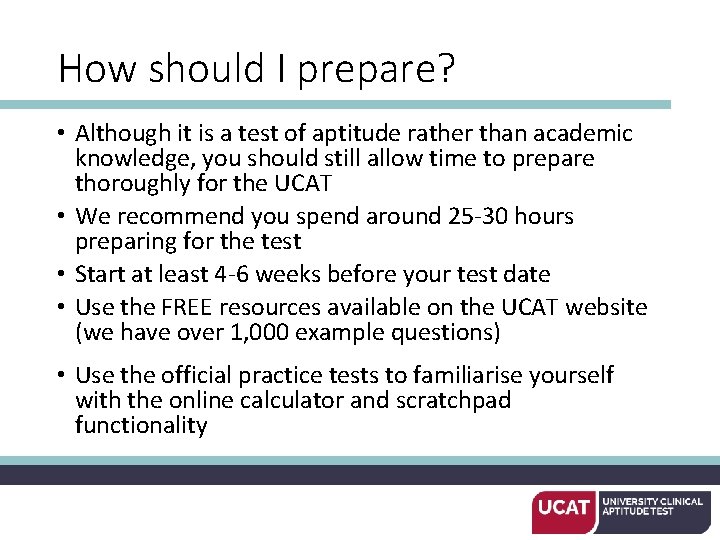 How should I prepare?

• Although it is a test of aptitude rather than academic knowledge, you should still allow time to prepare thoroughly for the UCAT

• We recommend you spend around 25-30 hours preparing for the test

• Start at least 4-6 weeks before your test date

• Use the FREE resources available on the UCAT website (we have over 1,000 example questions)

• Use the official practice tests to familiarise yourself with the online calculator and scratchpad functionality

UCAT UNIVERSITY CLINICAL APTITUDE TEST